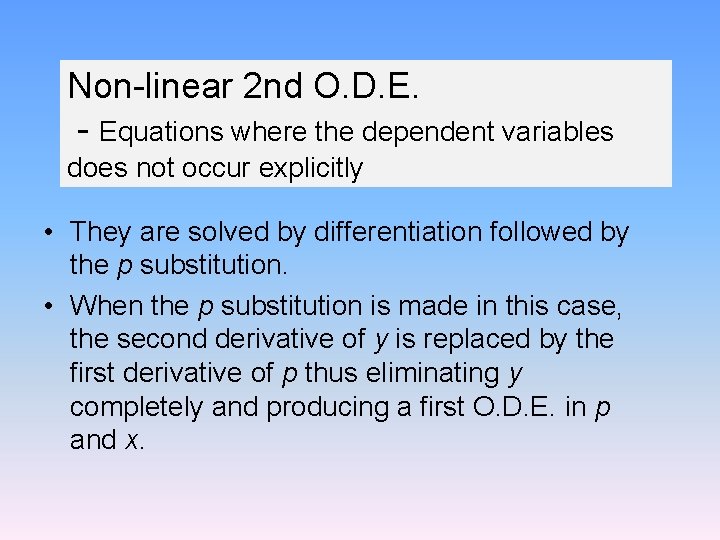 Non-linear 2nd O.D.E.
- Equations where the dependent variables does not occur explicitly

• They are solved by differentiation followed by the $p$ substitution.
• When the $p$ substitution is made in this case, the second derivative of $y$ is replaced by the first derivative of $p$ thus eliminating $y$ completely and producing a first O.D.E. in $p$ and $x$.